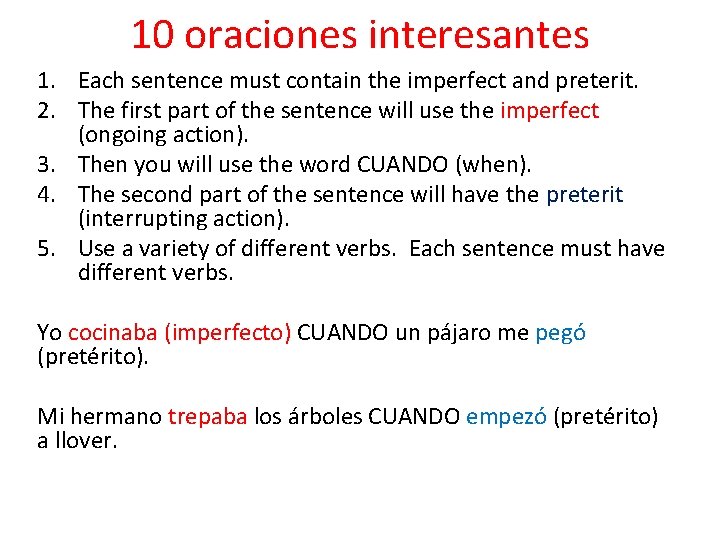 10 oraciones interesantes

1. Each sentence must contain the imperfect and preterit.
2. The first part of the sentence will use the imperfect (ongoing action).
3. Then you will use the word CUANDO (when).
4. The second part of the sentence will have the preterit (interrupting action).
5. Use a variety of different verbs. Each sentence must have different verbs.

Yo cocinaba (imperfecto) CUANDO un pájaro me pegó (pretérito).

Mi hermano trepaba los árboles CUANDO empezó (pretérito) a llover.